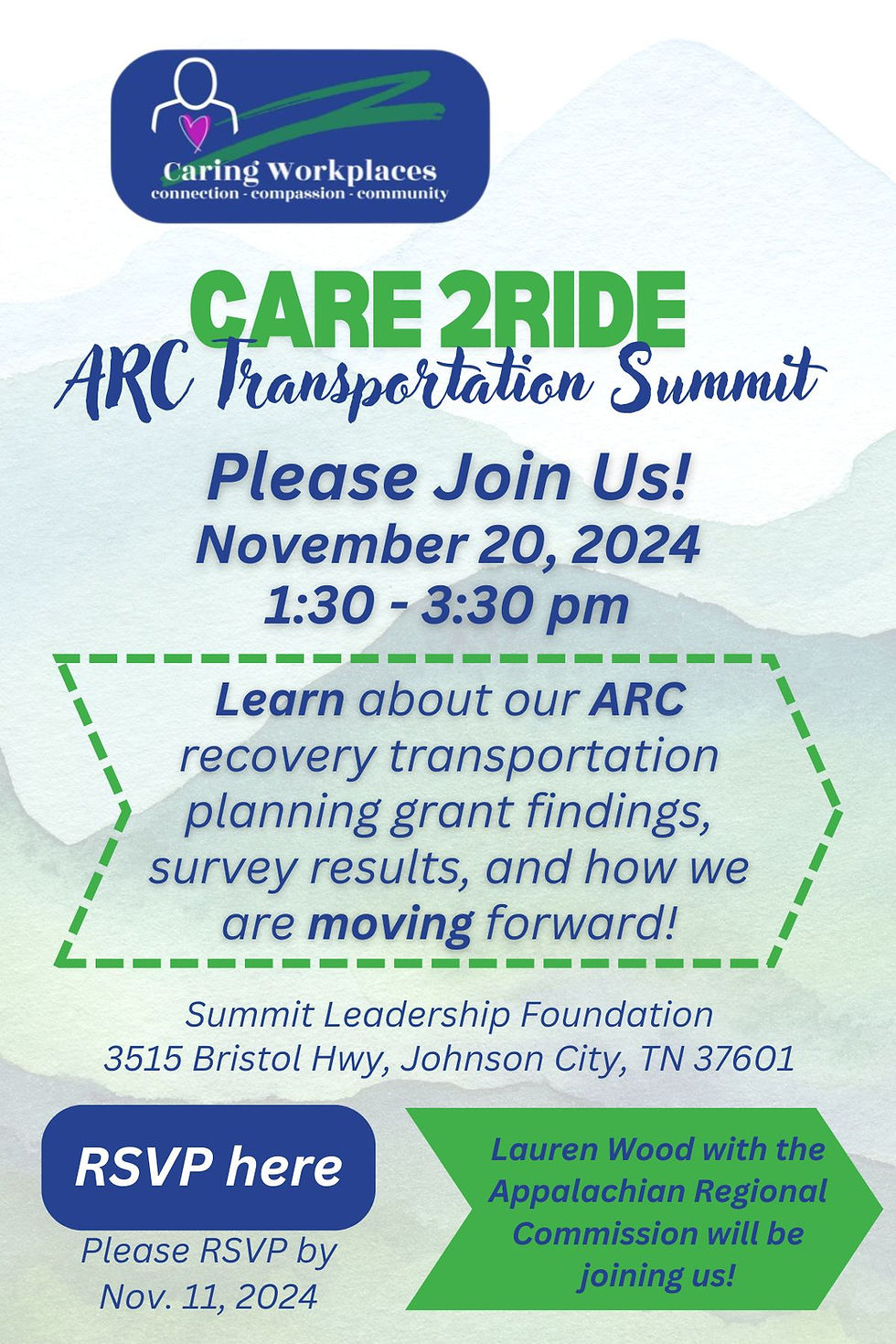 Caring Workplaces
connection - compassion - community

CARE 2RIDE
ARC Transportation Summit

Please Join Us!
November 20, 2024
1:30 - 3:30 pm

Learn about our ARC recovery transportation planning grant findings, survey results, and how we are moving forward!

Summit Leadership Foundation
3515 Bristol Hwy, Johnson City, TN 37601

RSVP here

Please RSVP by Nov. 11, 2024

Lauren Wood with the Appalachian Regional Commission will be joining us!